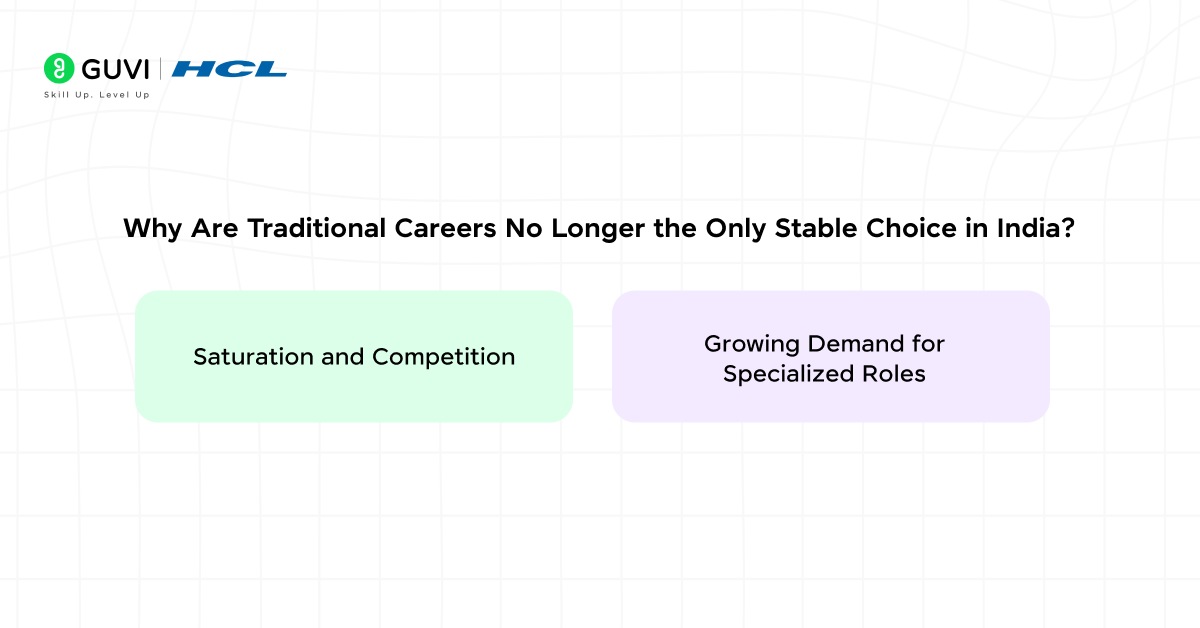 GUVI | HCL
Skill Up. Level Up

Why Are Traditional Careers No Longer the Only Stable Choice in India?

Saturation and Competition

Growing Demand for Specialized Roles